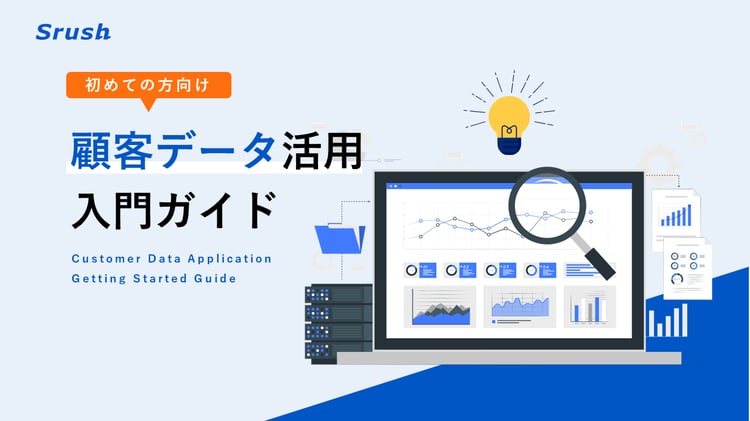 Srush

初めての方向け

顧客データ活用
入門ガイド

Customer Data Application
Getting Started Guide